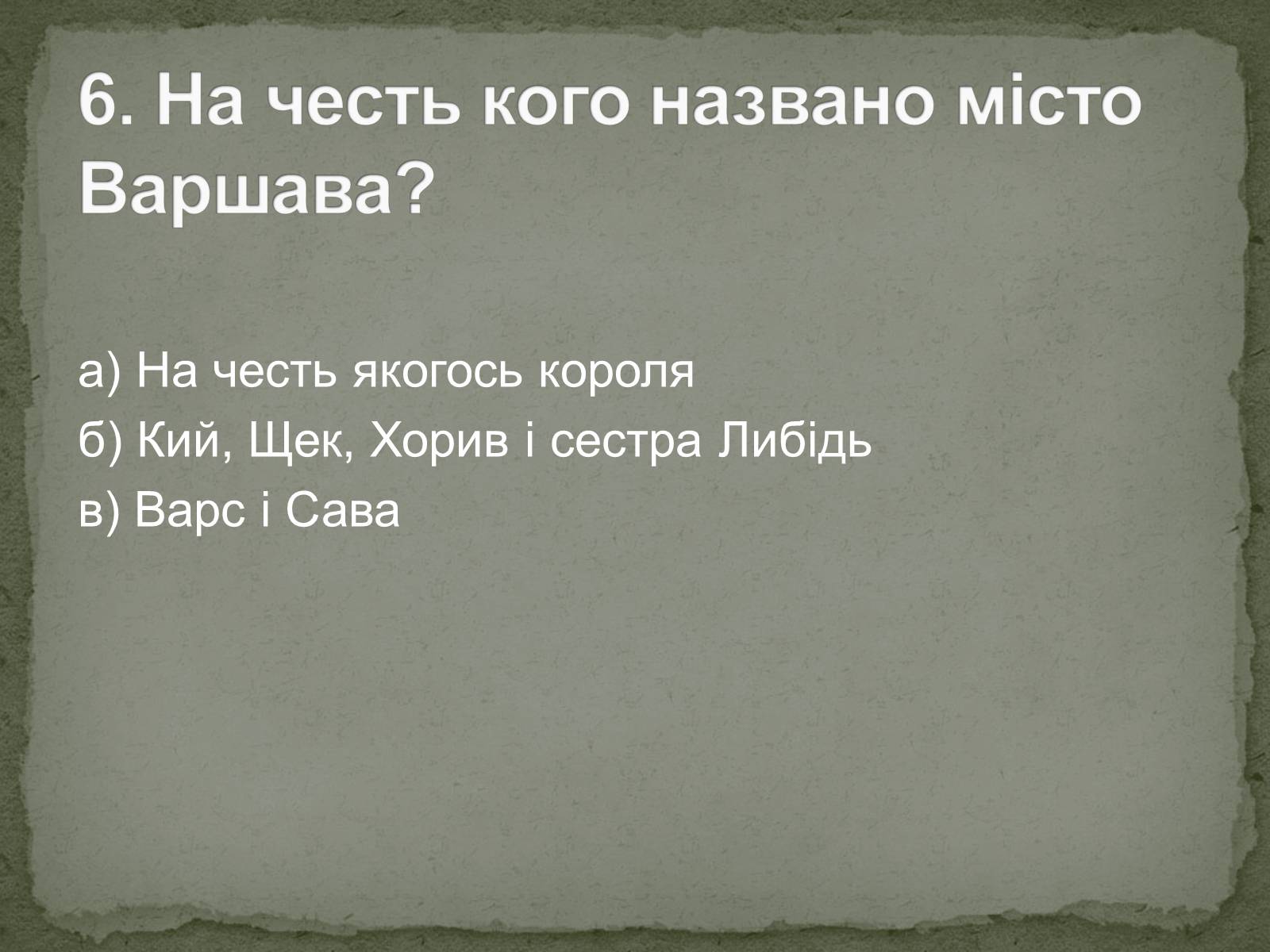 6. На честь кого названо місто Варшава?

а) На честь якогось короля
б) Кий, Щек, Хорив і сестра Либідь
в) Варс і Сава